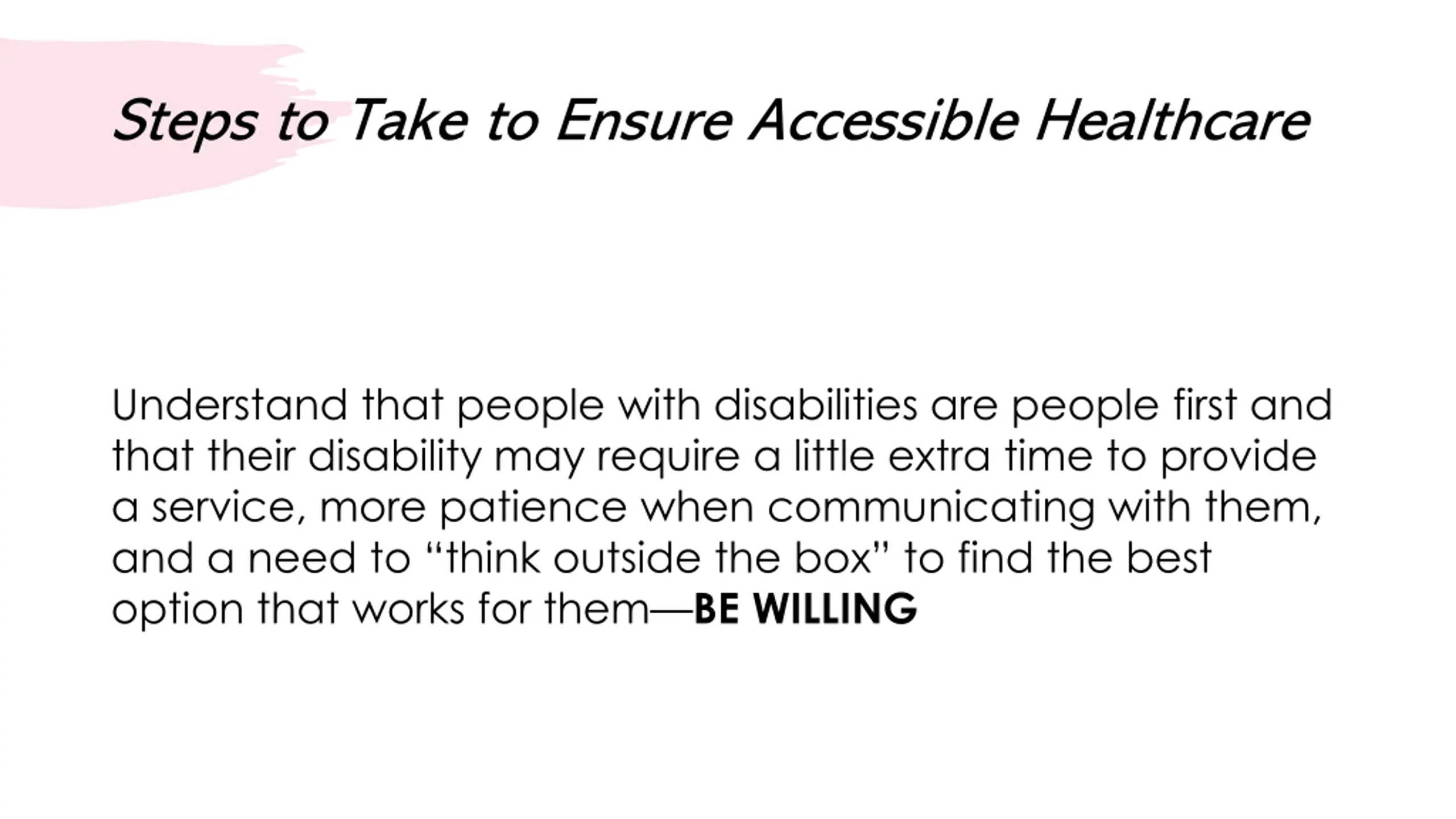 Steps to Take to Ensure Accessible Healthcare

Understand that people with disabilities are people first and that their disability may require a little extra time to provide a service, more patience when communicating with them, and a need to “think outside the box” to find the best option that works for them—BE WILLING